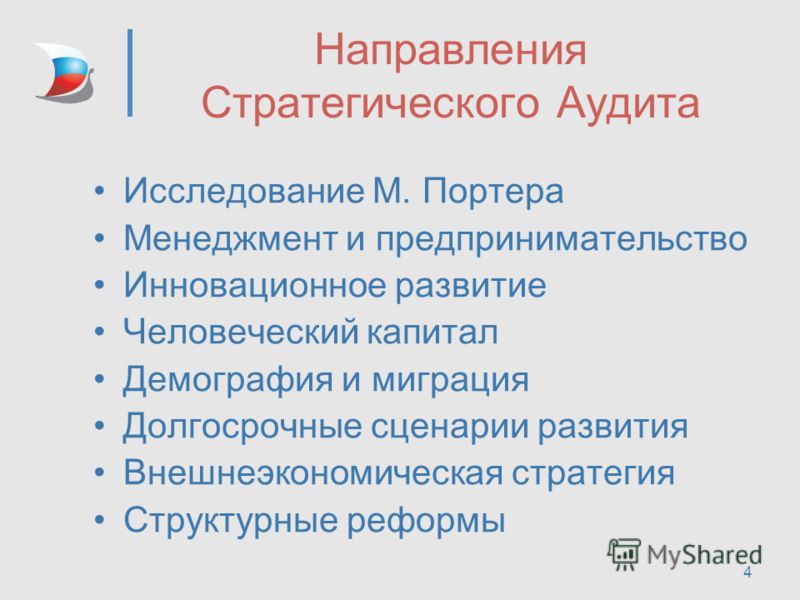 Направления Стратегического Аудита

• Исследование М. Портера
• Менеджмент и предпринимательство
• Инновационное развитие
• Человеческий капитал
• Демография и миграция
• Долгосрочные сценарии развития
• Внешнеэкономическая стратегия
• Структурные реформы

MyShared

4